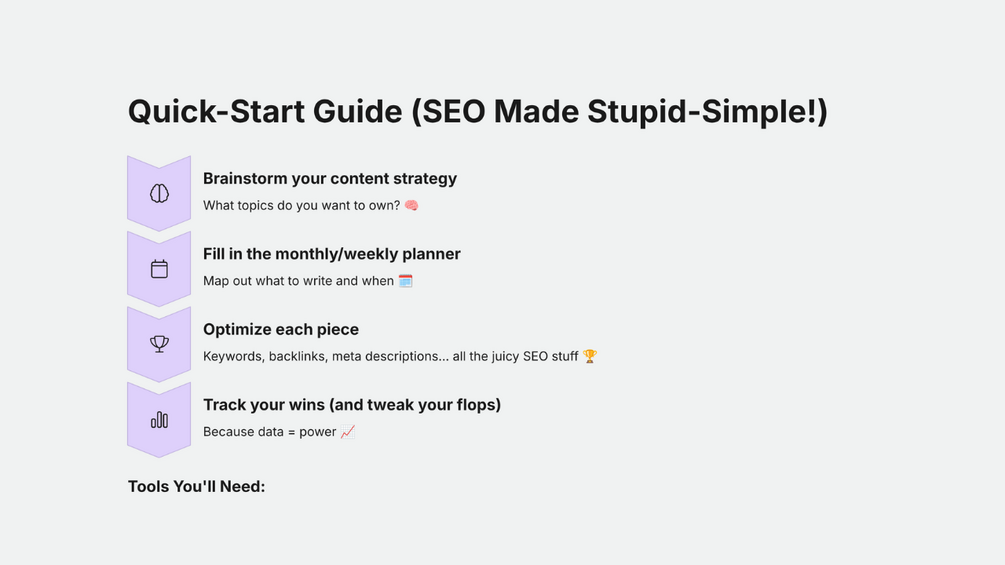 Quick-Start Guide (SEO Made Stupid-Simple!)

Brainstorm your content strategy

What topics do you want to own? 🧠

Fill in the monthly/weekly planner

Map out what to write and when 🗓️

Optimize each piece

Keywords, backlinks, meta descriptions... all the juicy SEO stuff 🏆

Track your wins (and tweak your flops)

Because data = power 📈

Tools You'll Need: